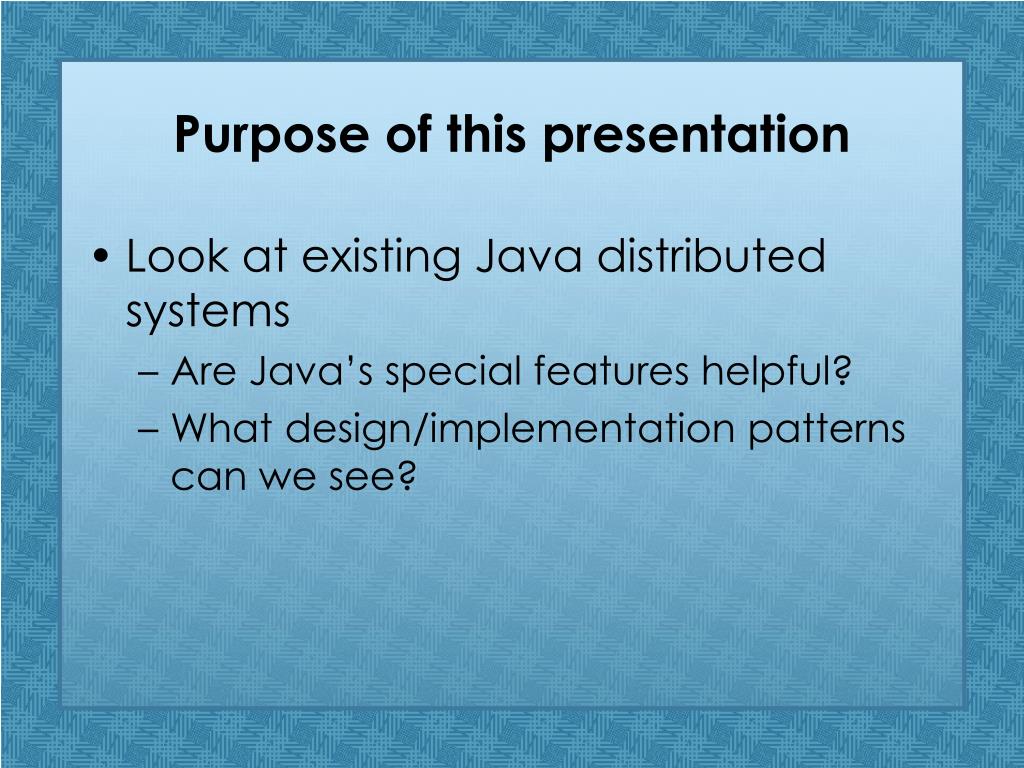 Purpose of this presentation

• Look at existing Java distributed systems
– Are Java’s special features helpful?
– What design/implementation patterns can we see?